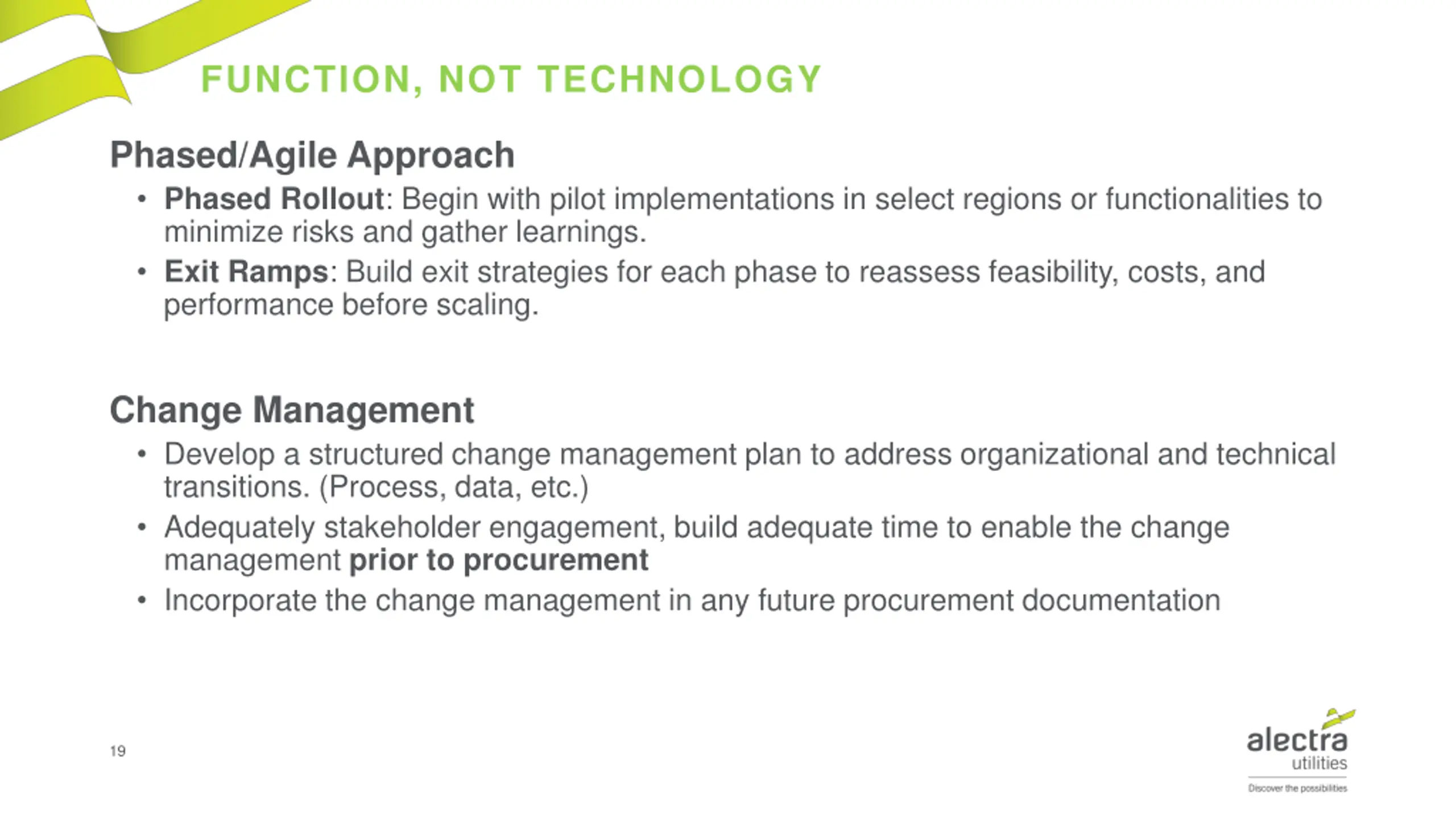 FUNCTION, NOT TECHNOLOGY

Phased/Agile Approach

• Phased Rollout: Begin with pilot implementations in select regions or functionalities to minimize risks and gather learnings.
• Exit Ramps: Build exit strategies for each phase to reassess feasibility, costs, and performance before scaling.

Change Management

• Develop a structured change management plan to address organizational and technical transitions. (Process, data, etc.)
• Adequately stakeholder engagement, build adequate time to enable the change management prior to procurement
• Incorporate the change management in any future procurement documentation

19

alectra
utilities
Discover the possibilities